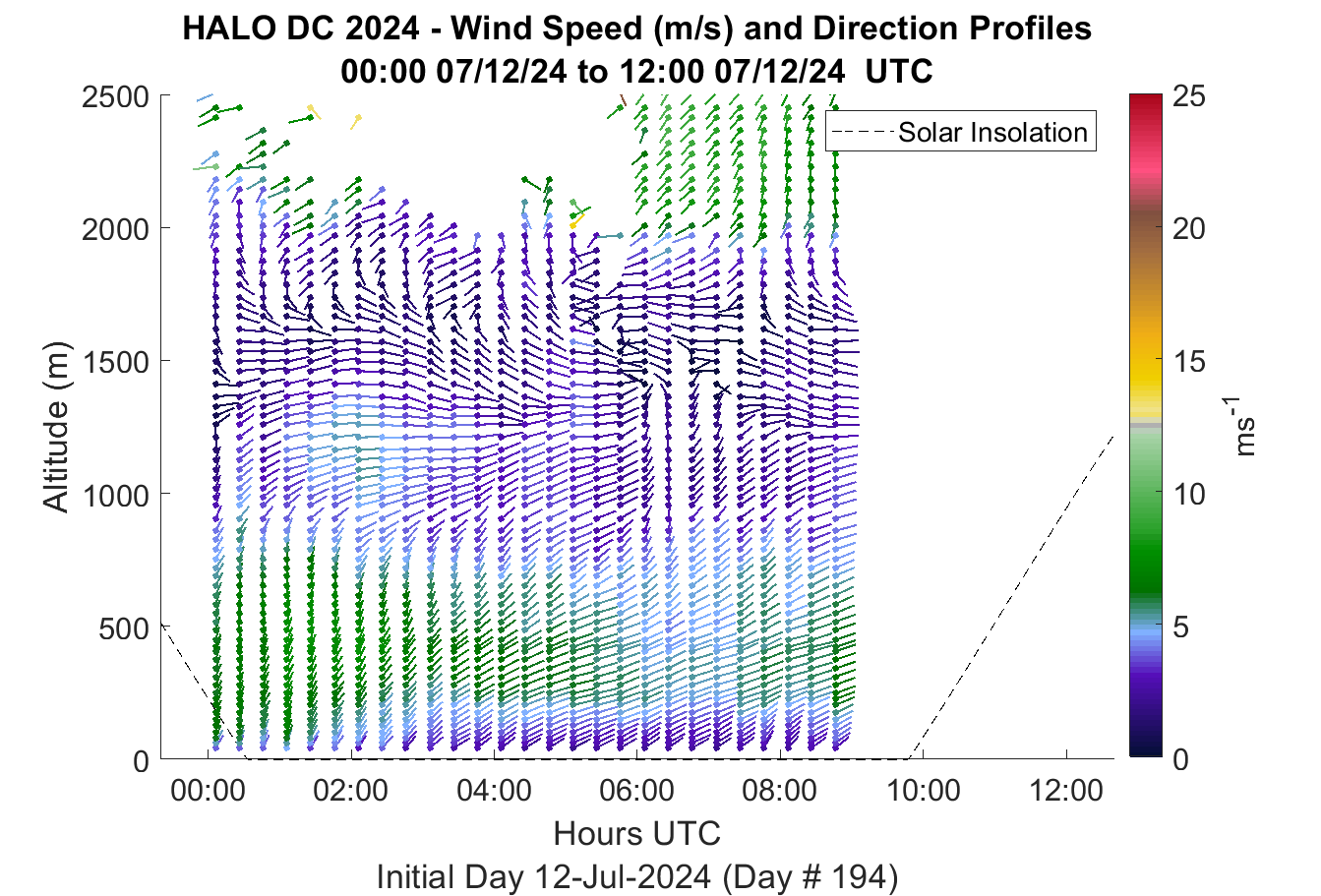 HALO DC 2024 - Wind Speed (m/s) and Direction Profiles
00:00 07/12/24 to 12:00 07/12/24 UTC

Solar Insolation

Altitude (m)

2500
2000
1500
1000
500
0

00:00
02:00
04:00
06:00
08:00
10:00
12:00

Hours UTC
Initial Day 12-Jul-2024 (Day # 194)

25
20
15
10
5
0

$ms^{-1}$